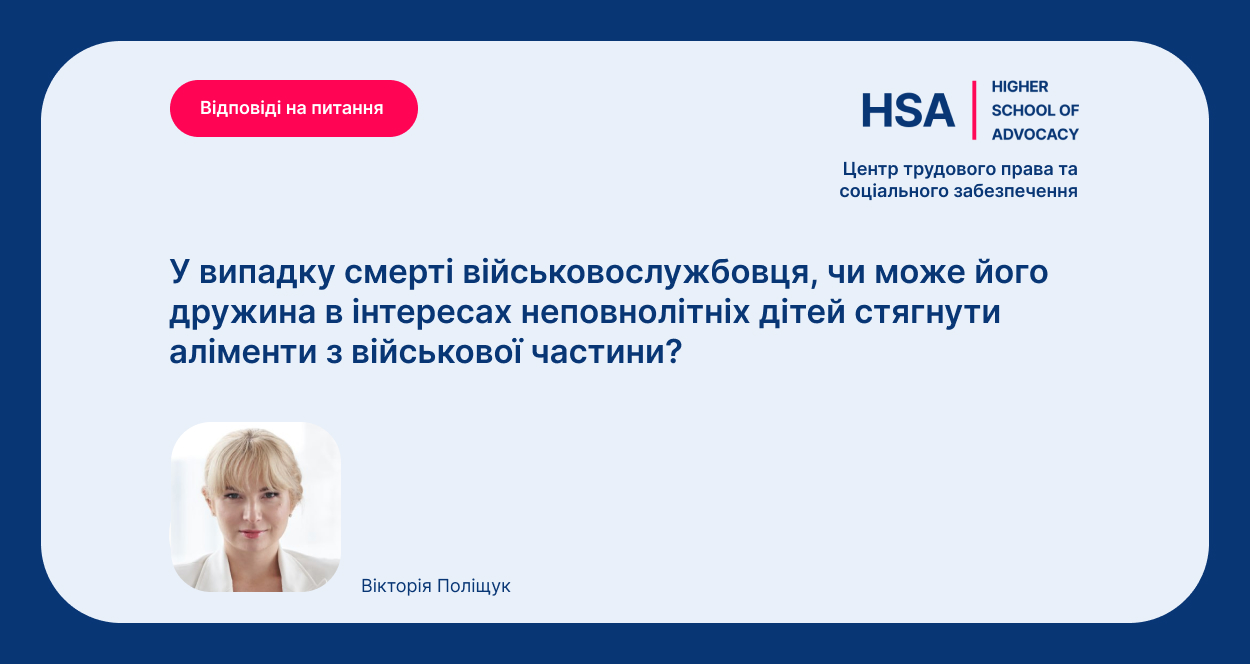 Відповіді на питання

HSA
HIGHER SCHOOL OF ADVOCACY

Центр трудового права та соціального забезпечення

У випадку смерті військовослужбовця, чи може його дружина в інтересах неповнолітніх дітей стягнути аліменти з військової частини?

Вікторія Поліщук